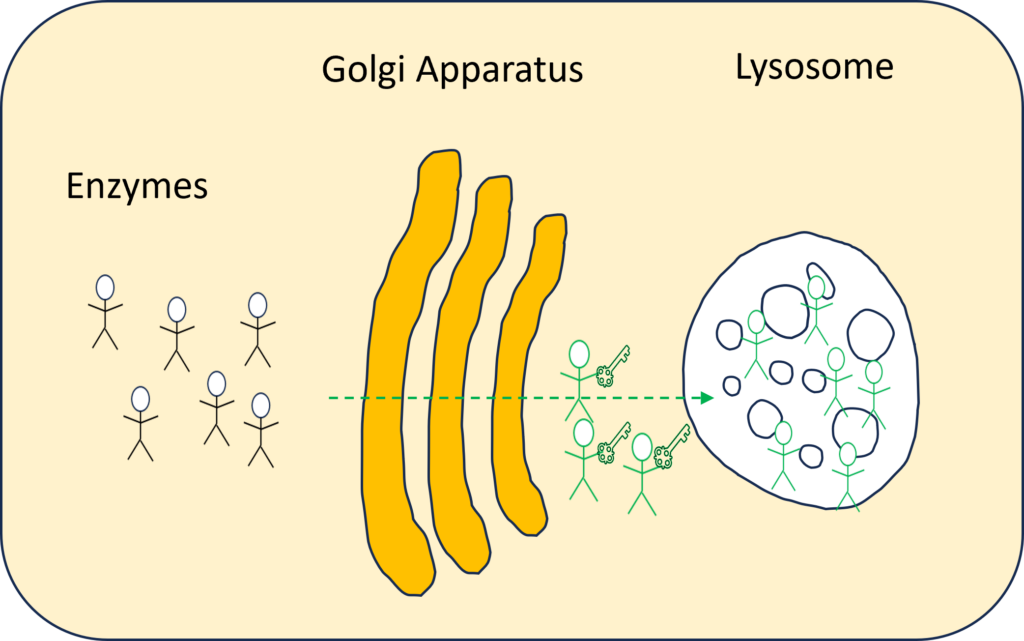 Golgi Apparatus

Lysosome

Enzymes